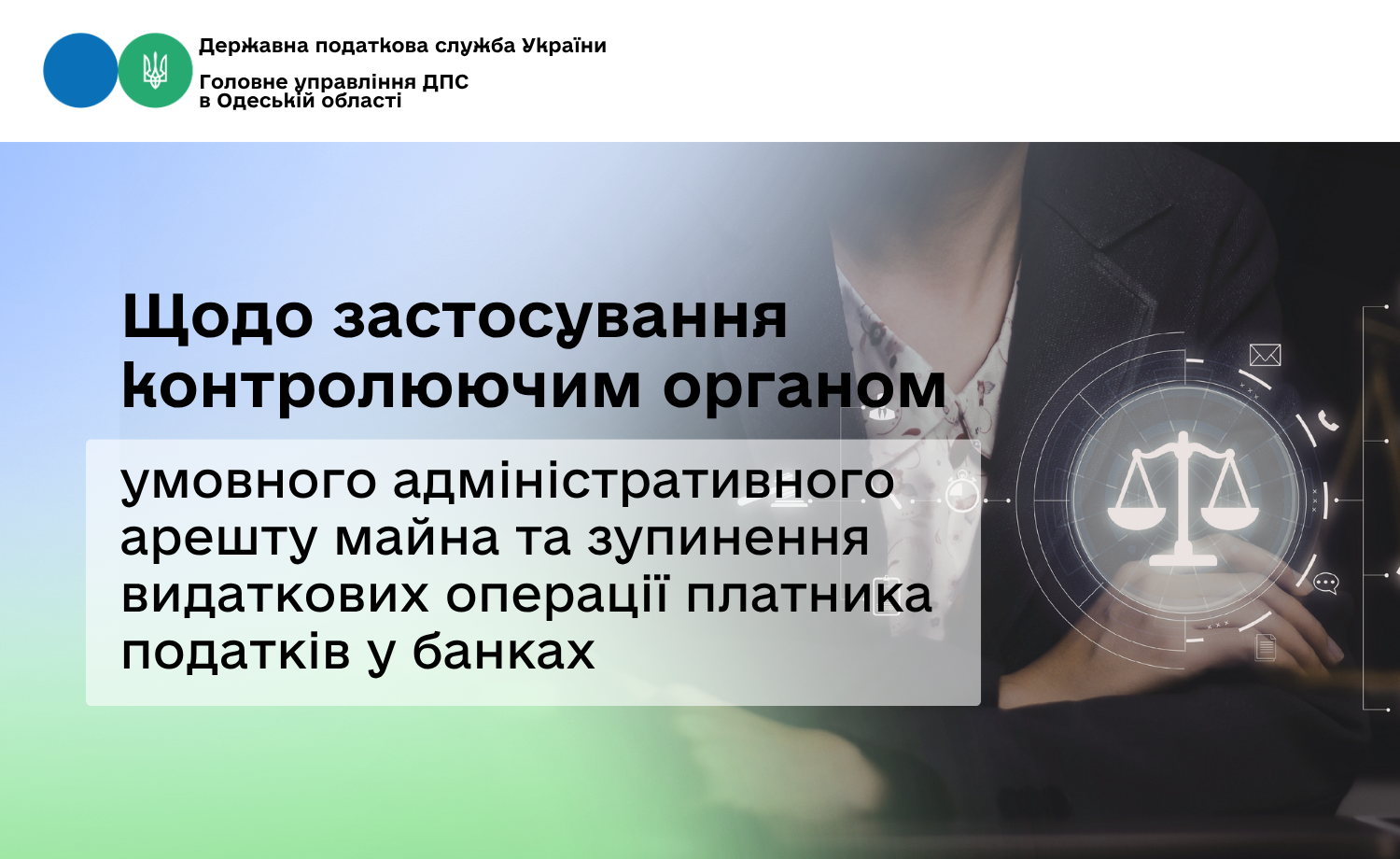 Державна податкова служба України

Головне управління ДПС в Одеській області

Щодо застосування контролюючим органом

умовного адміністративного арешту майна та зупинення видаткових операції платника податків у банках